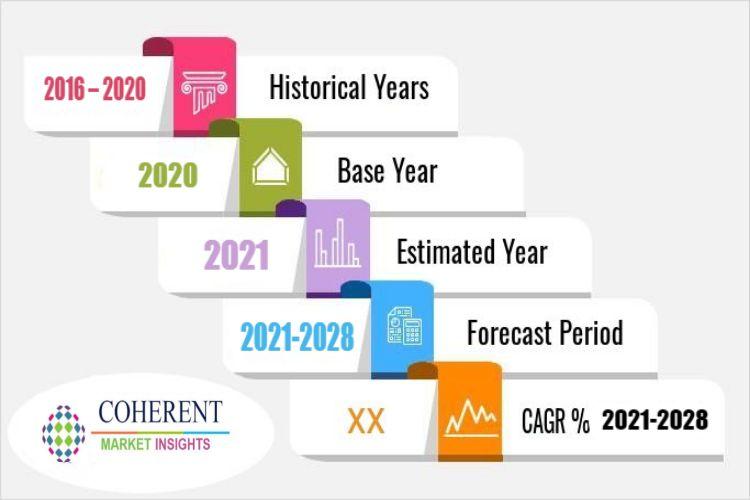 2016 – 2020 Historical Years

2020 Base Year

2021 Estimated Year

2021-2028 Forecast Period

XX CAGR % 2021-2028

COHERENT
MARKET INSIGHTS